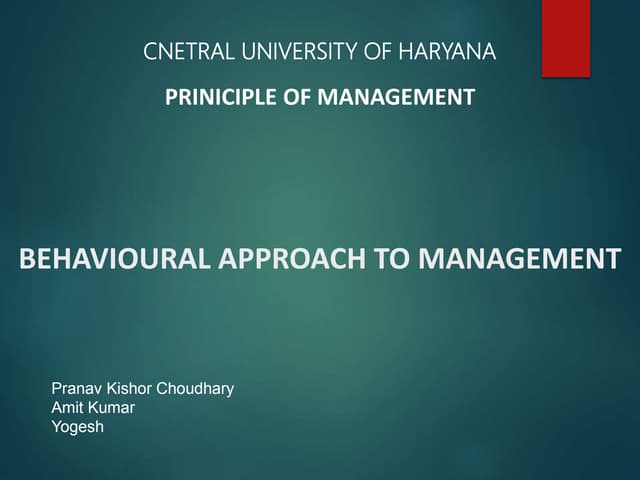 CNETRAL UNIVERSITY OF HARYANA

PRINICIPLE OF MANAGEMENT

BEHAVIOURAL APPROACH TO MANAGEMENT

Pranav Kishor Choudhary
Amit Kumar
Yogesh